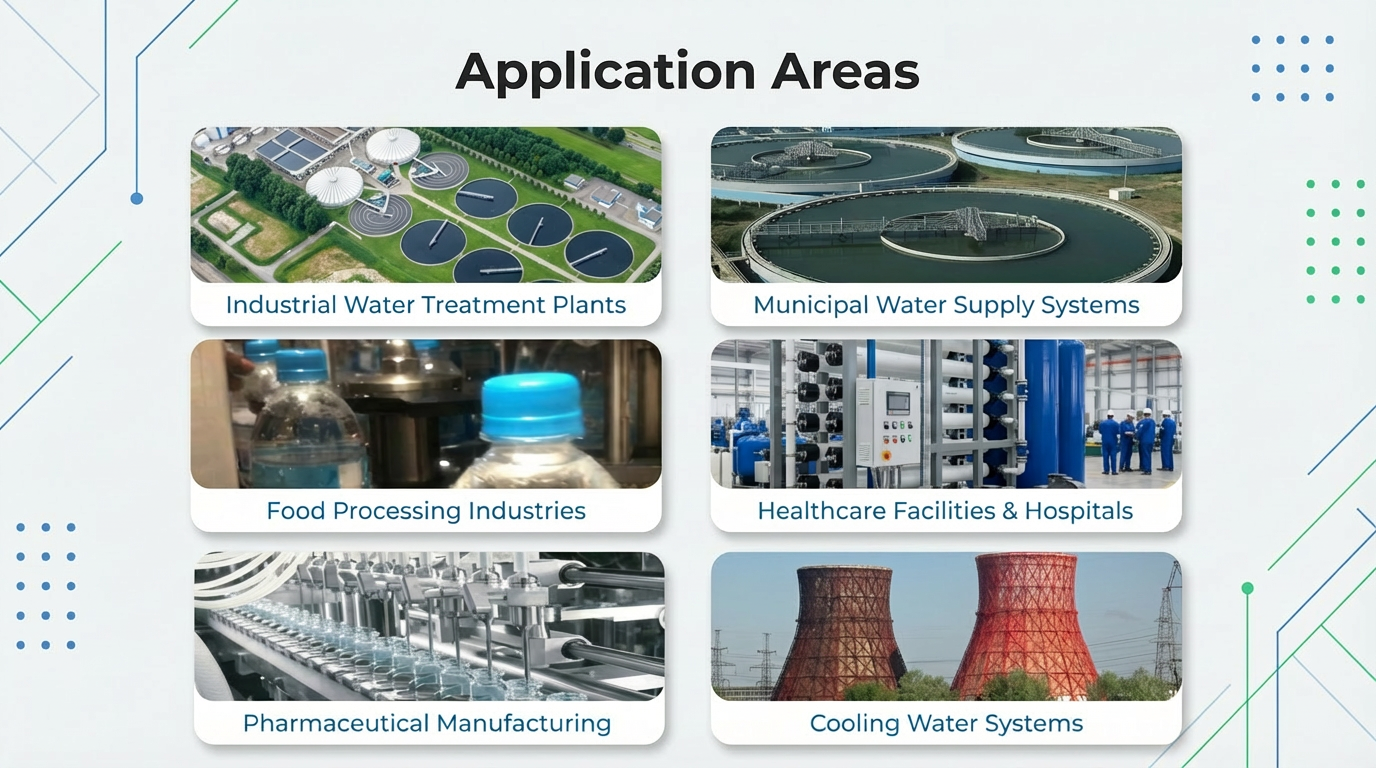 Application Areas

Industrial Water Treatment Plants

Municipal Water Supply Systems

Food Processing Industries

Healthcare Facilities & Hospitals

Pharmaceutical Manufacturing

Cooling Water Systems